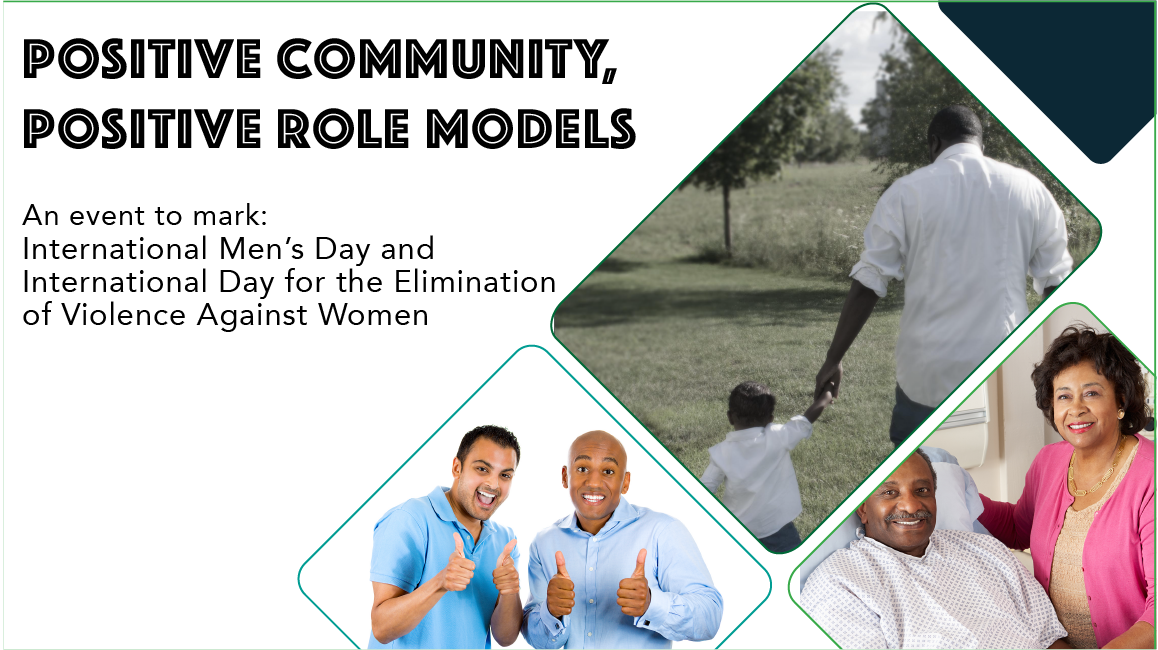 POSITIVE COMMUNITY, POSITIVE ROLE MODELS

An event to mark:
International Men's Day and International Day for the Elimination of Violence Against Women